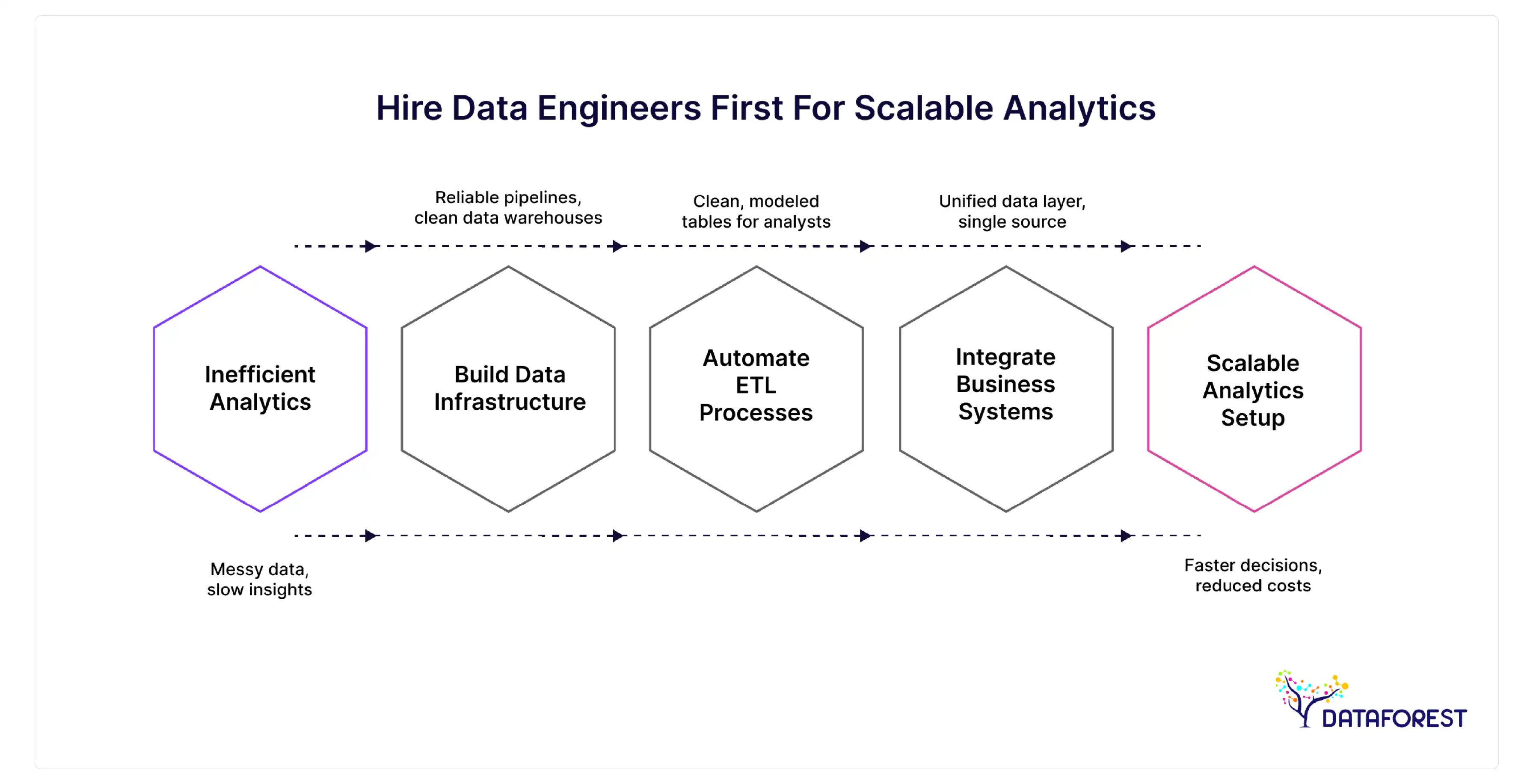 Hire Data Engineers First For Scalable Analytics

Reliable pipelines, clean data warehouses

Clean, modeled tables for analysts

Unified data layer, single source

Inefficient Analytics

Build Data Infrastructure

Automate ETL Processes

Integrate Business Systems

Scalable Analytics Setup

Messy data, slow insights

Faster decisions, reduced costs

DATAFOREST